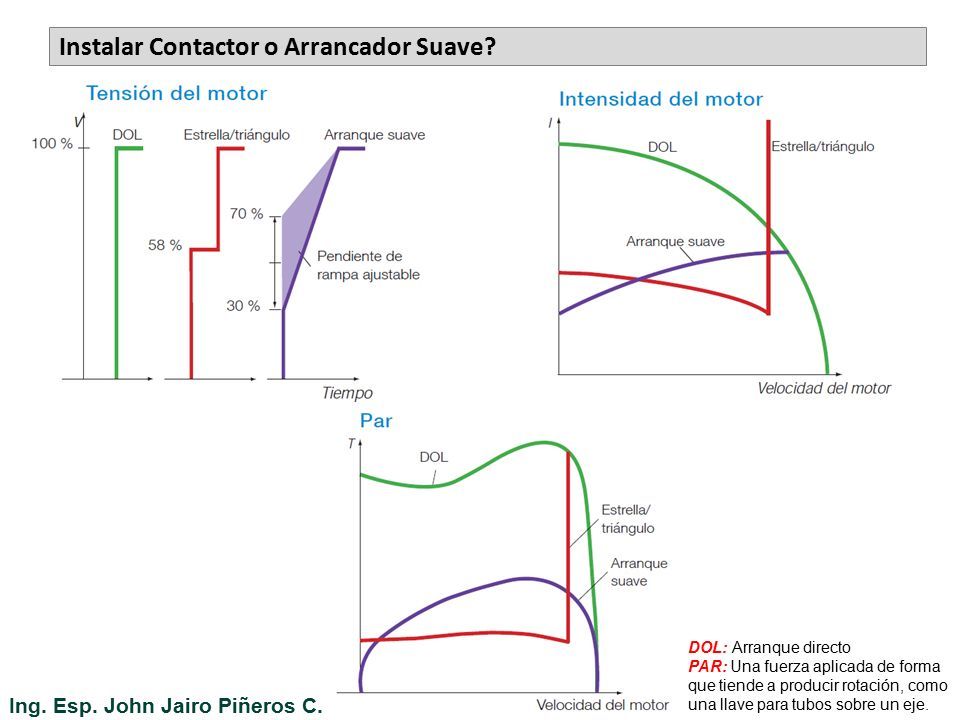 Instalar Contactor o Arrancador Suave?

Tensión del motor

V

100 %

DOL

Estrella/triángulo

Arranque suave

70 %

58 %

Pendiente de rampa ajustable

30 %

Tiempo

Intensidad del motor

I

DOL

Estrella/triángulo

Arranque suave

Velocidad del motor

Par

T

DOL

Estrella/ triángulo

Arranque suave

Velocidad del motor

DOL: Arranque directo
PAR: Una fuerza aplicada de forma que tiende a producir rotación, como una llave para tubos sobre un eje.

Ing. Esp. John Jairo Piñeros C.